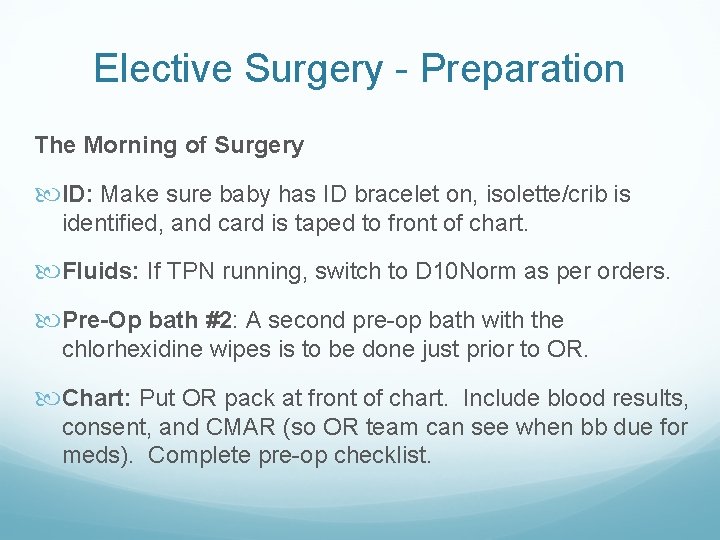 Elective Surgery - Preparation

The Morning of Surgery

ID: Make sure baby has ID bracelet on, isolette/crib is identified, and card is taped to front of chart.

Fluids: If TPN running, switch to D10Norm as per orders.

Pre-Op bath #2: A second pre-op bath with the chlorhexidine wipes is to be done just prior to OR.

Chart: Put OR pack at front of chart. Include blood results, consent, and CMAR (so OR team can see when bb due for meds). Complete pre-op checklist.